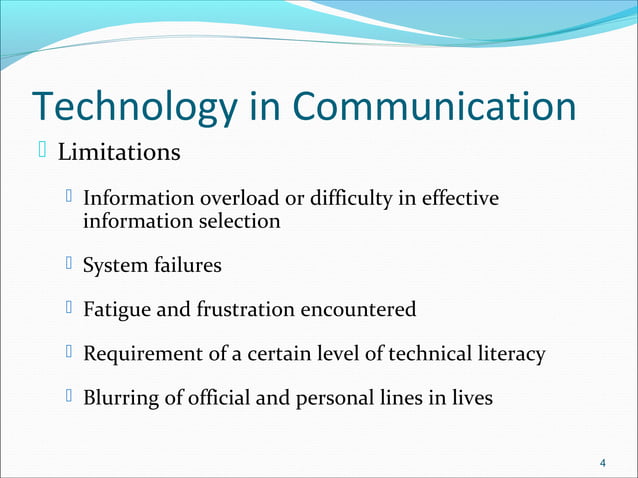 Technology in Communication

Limitations

Information overload or difficulty in effective information selection

System failures

Fatigue and frustration encountered

Requirement of a certain level of technical literacy

Blurring of official and personal lines in lives

4